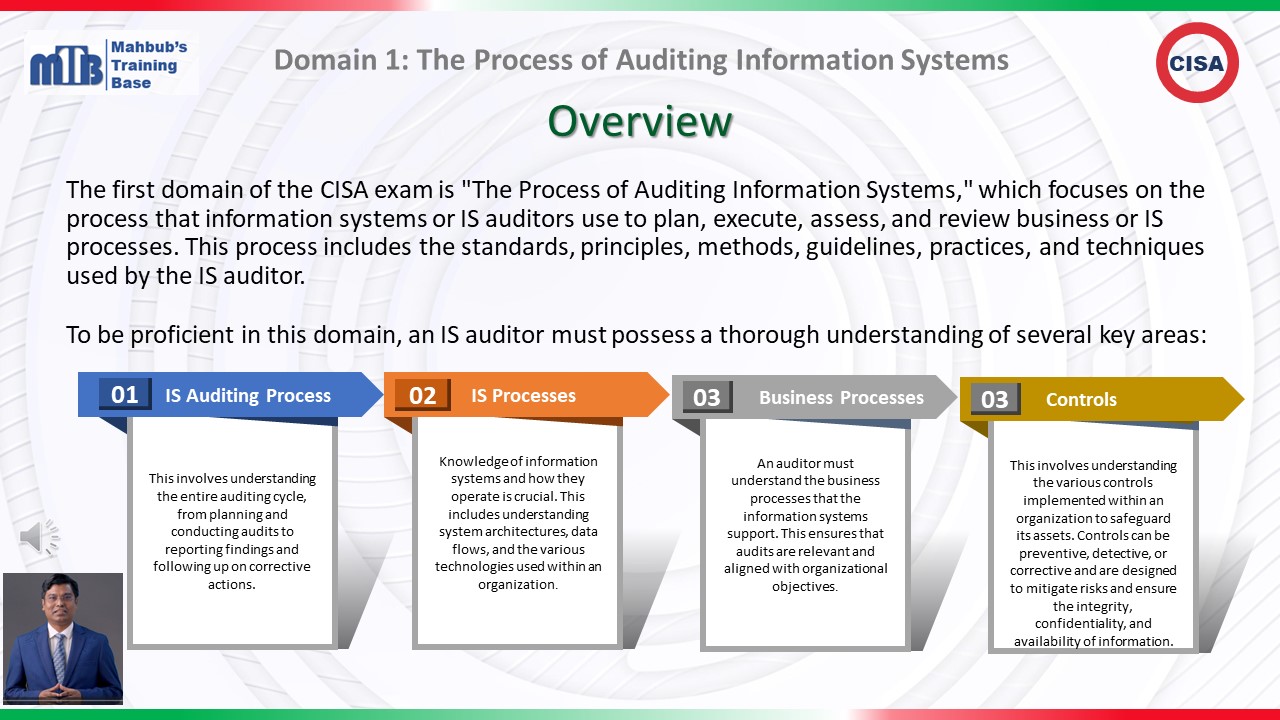 MTB Mahbub's Training Base

Domain 1: The Process of Auditing Information Systems

CISA

Overview

The first domain of the CISA exam is "The Process of Auditing Information Systems," which focuses on the process that information systems or IS auditors use to plan, execute, assess, and review business or IS processes. This process includes the standards, principles, methods, guidelines, practices, and techniques used by the IS auditor.

To be proficient in this domain, an IS auditor must possess a thorough understanding of several key areas:

01 IS Auditing Process

This involves understanding the entire auditing cycle, from planning and conducting audits to reporting findings and following up on corrective actions.

02 IS Processes

Knowledge of information systems and how they operate is crucial. This includes understanding system architectures, data flows, and the various technologies used within an organization.

03 Business Processes

An auditor must understand the business processes that the information systems support. This ensures that audits are relevant and aligned with organizational objectives.

03 Controls

This involves understanding the various controls implemented within an organization to safeguard its assets. Controls can be preventive, detective, or corrective and are designed to mitigate risks and ensure the integrity, confidentiality, and availability of information.